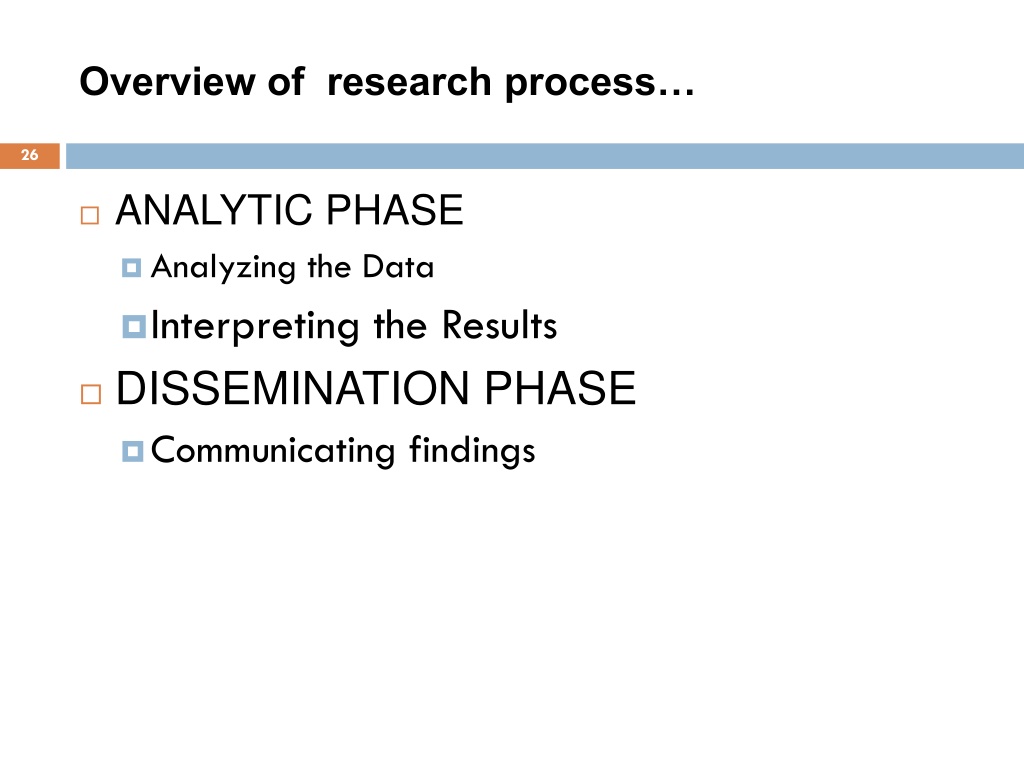 Overview of  research process…

26

ANALYTIC PHASE

Analyzing the Data

Interpreting the Results

DISSEMINATION PHASE

Communicating findings